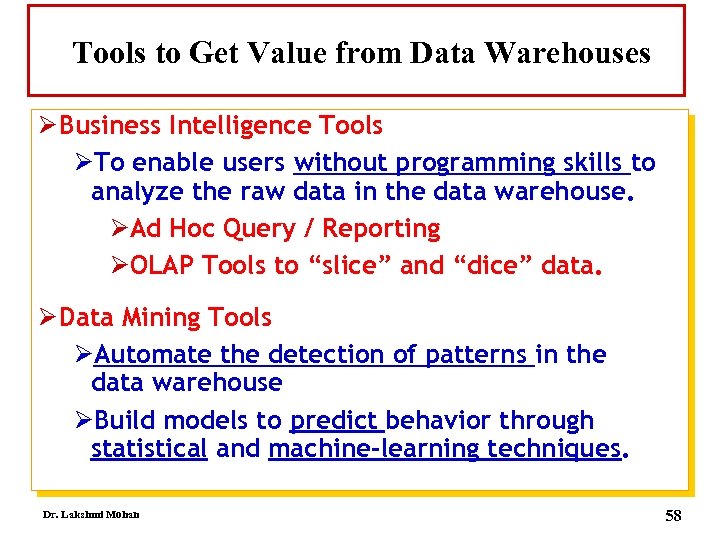 Tools to Get Value from Data Warehouses

➢Business Intelligence Tools

➢To enable users without programming skills to analyze the raw data in the data warehouse.

➢Ad Hoc Query / Reporting

➢OLAP Tools to “slice” and “dice” data.

➢Data Mining Tools

➢Automate the detection of patterns in the data warehouse

➢Build models to predict behavior through statistical and machine-learning techniques.

Dr. Lakshmi Mohan

58